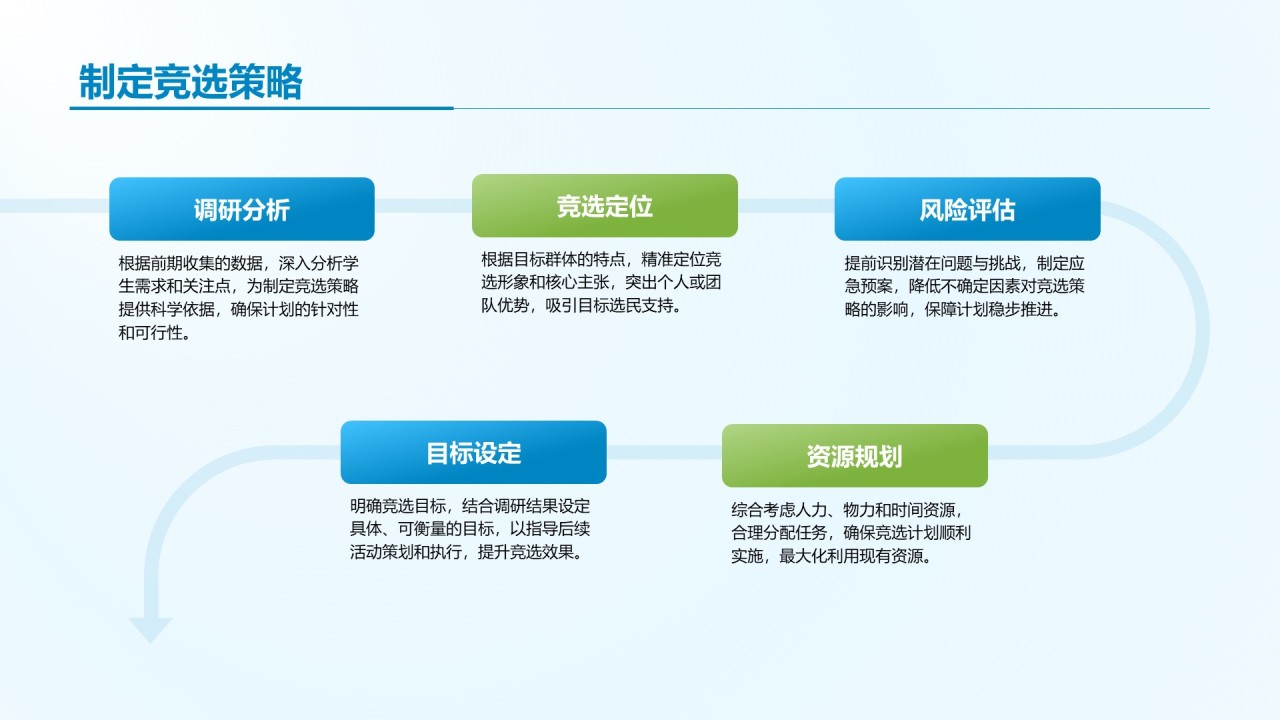 制定竞选策略

调研分析

根据前期收集的数据，深入分析学生需求和关注点，为制定竞选策略提供科学依据，确保计划的针对性和可行性。

竞选定位

根据目标群体的特点，精准定位竞选形象和核心主张，突出个人或团队优势，吸引目标选民支持。

风险评估

提前识别潜在问题与挑战，制定应急预案，降低不确定因素对竞选策略的影响，保障计划稳步推进。

目标设定

明确竞选目标，结合调研结果设定具体、可衡量的目标，以指导后续活动策划和执行，提升竞选效果。

资源规划

综合考虑人力、物力和时间资源，合理分配任务，确保竞选计划顺利实施，最大化利用现有资源。